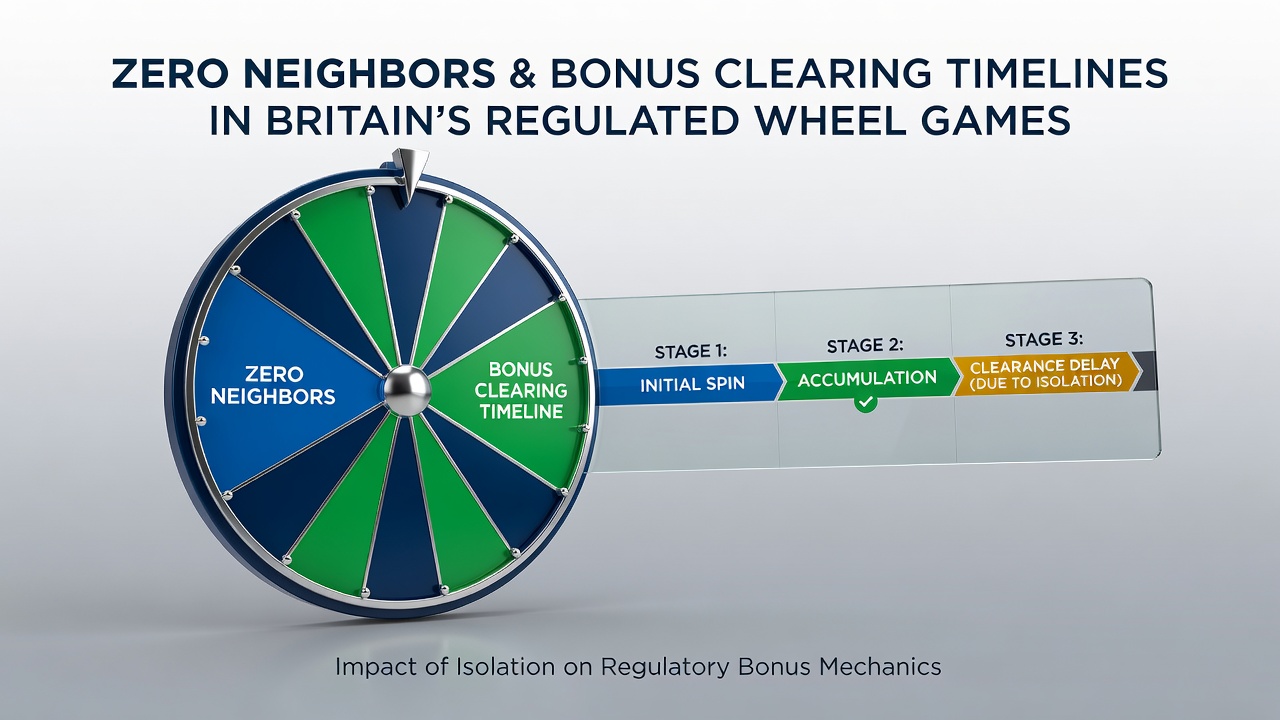 ZERO NEIGHBORS & BONUS CLEARING TIMELINES IN BRITAIN'S REGULATED WHEEL GAMES

ZERO NEIGHBORS

BONUS CLEARING TIMELINE

STAGE 1:
INITIAL SPIN

STAGE 2:
ACCUMULATION

STAGE 3:
CLEARANCE DELAY (DUE TO ISOLATION)

Impact of Isolation on Regulatory Bonus Mechanics